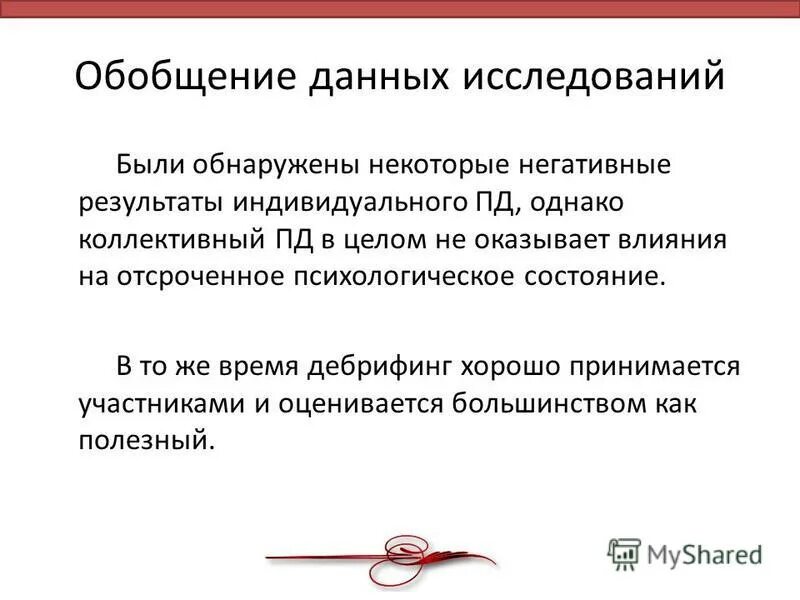 Обобщение данных исследований

Были обнаружены некоторые негативные результаты индивидуального ПД, однако коллективный ПД в целом не оказывает влияния на отсроченное психологическое состояние.

В то же время дебрифинг хорошо принимается участниками и оценивается большинством как полезный.

MyShared